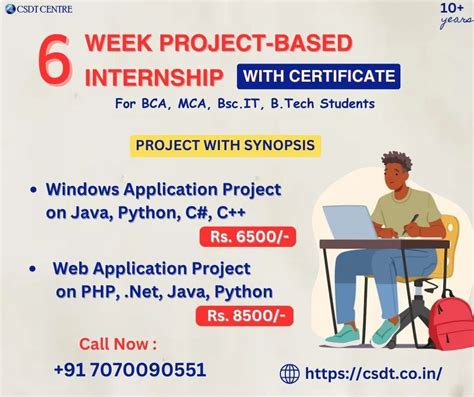 CSDT CENTRE

10+ years

6 WEEK PROJECT-BASED INTERNSHIP WITH CERTIFICATE

For BCA, MCA, Bsc.IT, B.Tech Students

PROJECT WITH SYNOPSIS

• Windows Application Project on Java, Python, C#, C++

Rs. 6500/-

• Web Application Project on PHP, .Net, Java, Python

Rs. 8500/-

Call Now :

+91 7070090551

https://csdt.co.in/